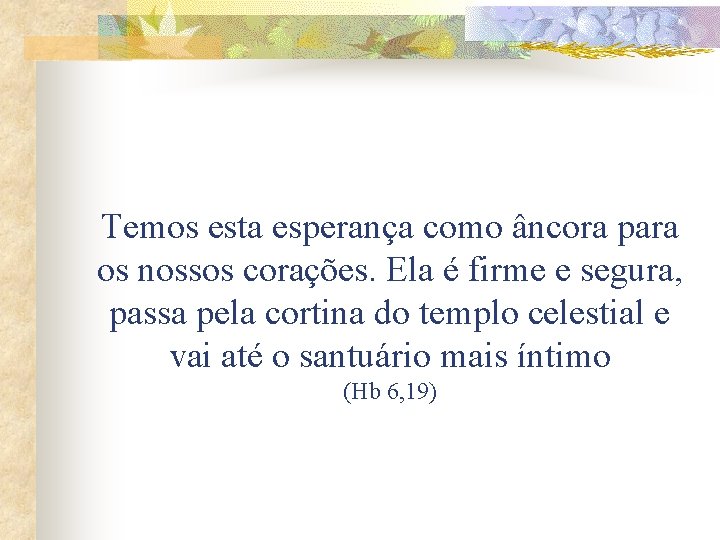 Temos esta esperança como âncora para os nossos corações. Ela é firme e segura, passa pela cortina do templo celestial e vai até o santuário mais íntimo
(Hb 6,19)